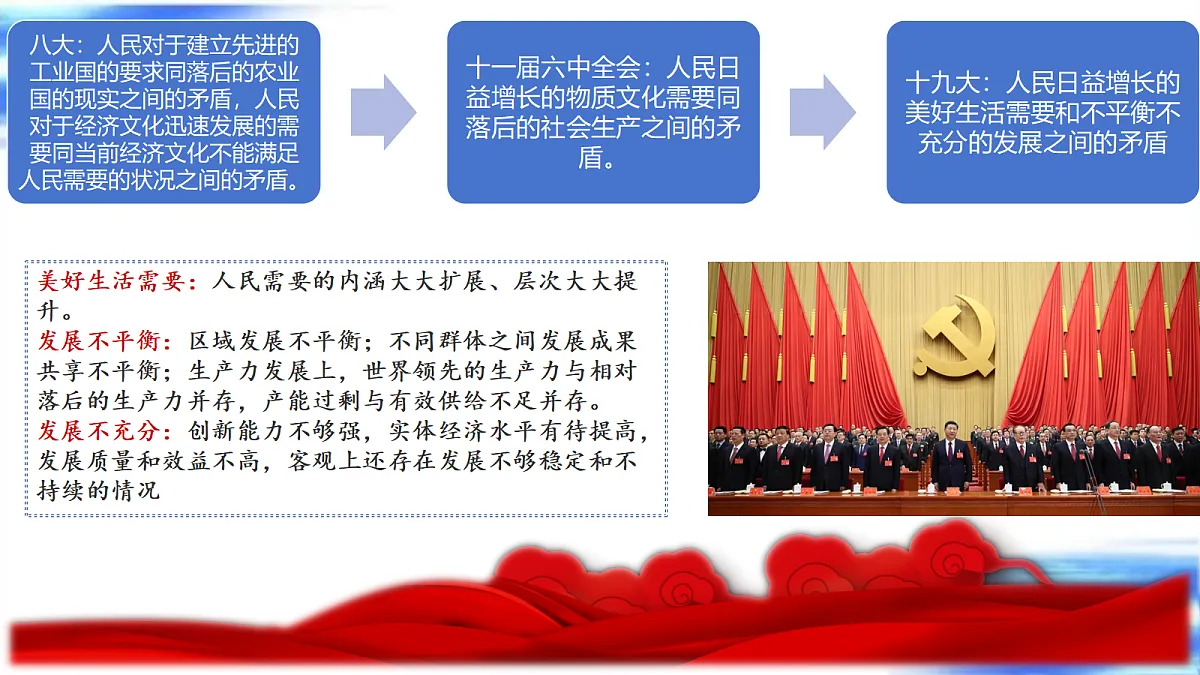 八大：人民对于建立先进的工业国的要求同落后的农业国的现实之间的矛盾，人民对于经济文化迅速发展的需要同当前经济文化不能满足人民需要的状况之间的矛盾。

十一届六中全会：人民日益增长的物质文化需要同落后的社会生产之间的矛盾。

十九大：人民日益增长的美好生活需要和不平衡不充分的发展之间的矛盾

美好生活需要：人民需要的内涵大大扩展、层次大大提升。
发展不平衡：区域发展不平衡；不同群体之间发展成果共享不平衡；生产力发展上，世界领先的生产力与相对落后的生产力并存，产能过剩与有效供给不足并存。
发展不充分：创新能力不够强，实体经济水平有待提高，发展质量和效益不高，客观上还存在发展不够稳定和不持续的情况